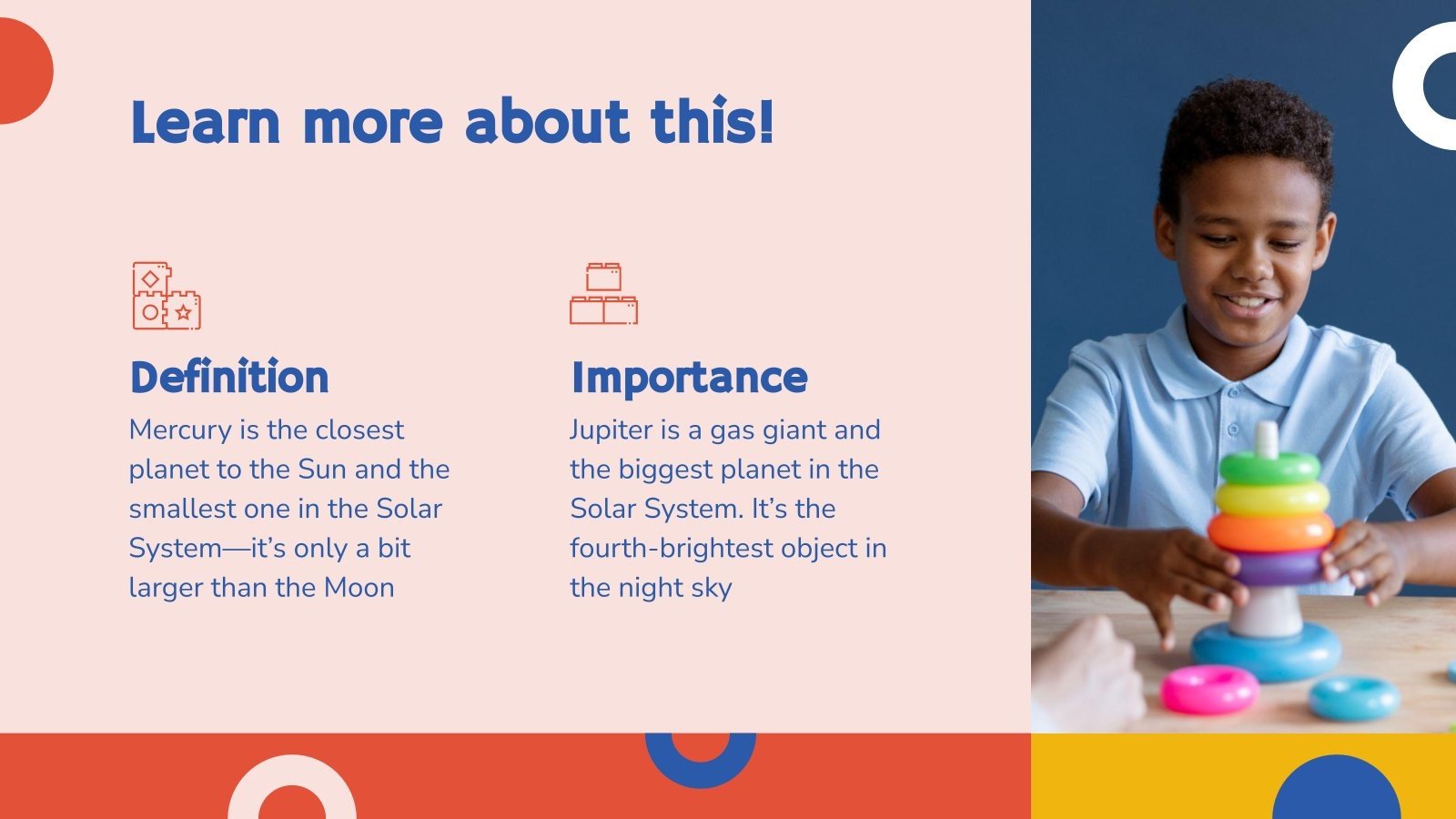 Learn more about this!

Definition

Mercury is the closest planet to the Sun and the smallest one in the Solar System—it's only a bit larger than the Moon

Importance

Jupiter is a gas giant and the biggest planet in the Solar System. It's the fourth-brightest object in the night sky